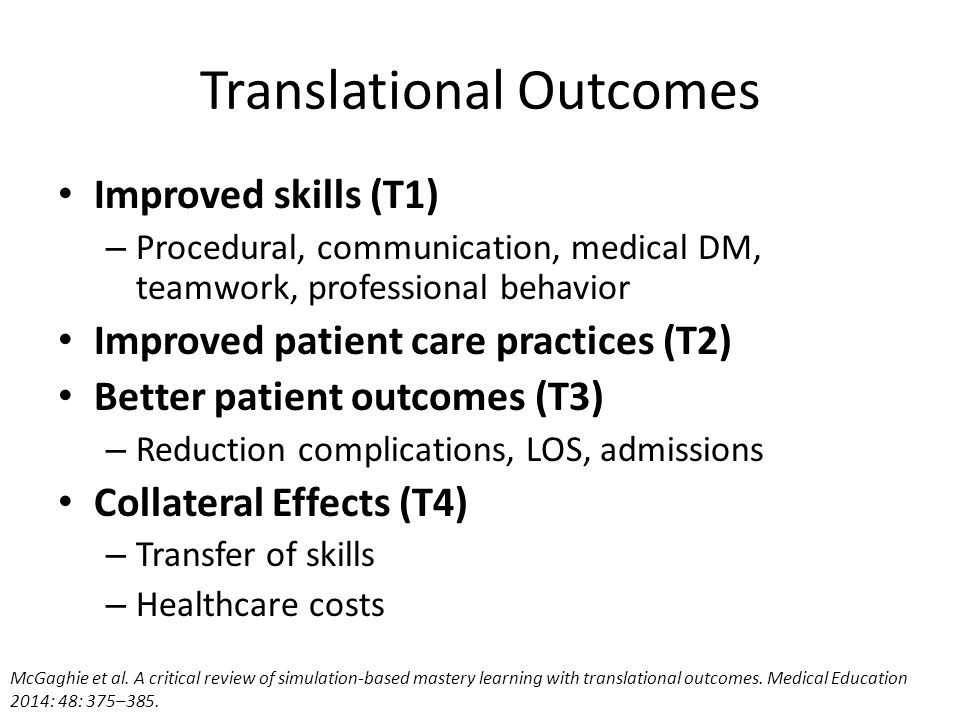 Translational Outcomes

• Improved skills (T1)
– Procedural, communication, medical DM, teamwork, professional behavior
• Improved patient care practices (T2)
• Better patient outcomes (T3)
– Reduction complications, LOS, admissions
• Collateral Effects (T4)
– Transfer of skills
– Healthcare costs

McGaghie et al. A critical review of simulation-based mastery learning with translational outcomes. Medical Education 2014: 48: 375–385.